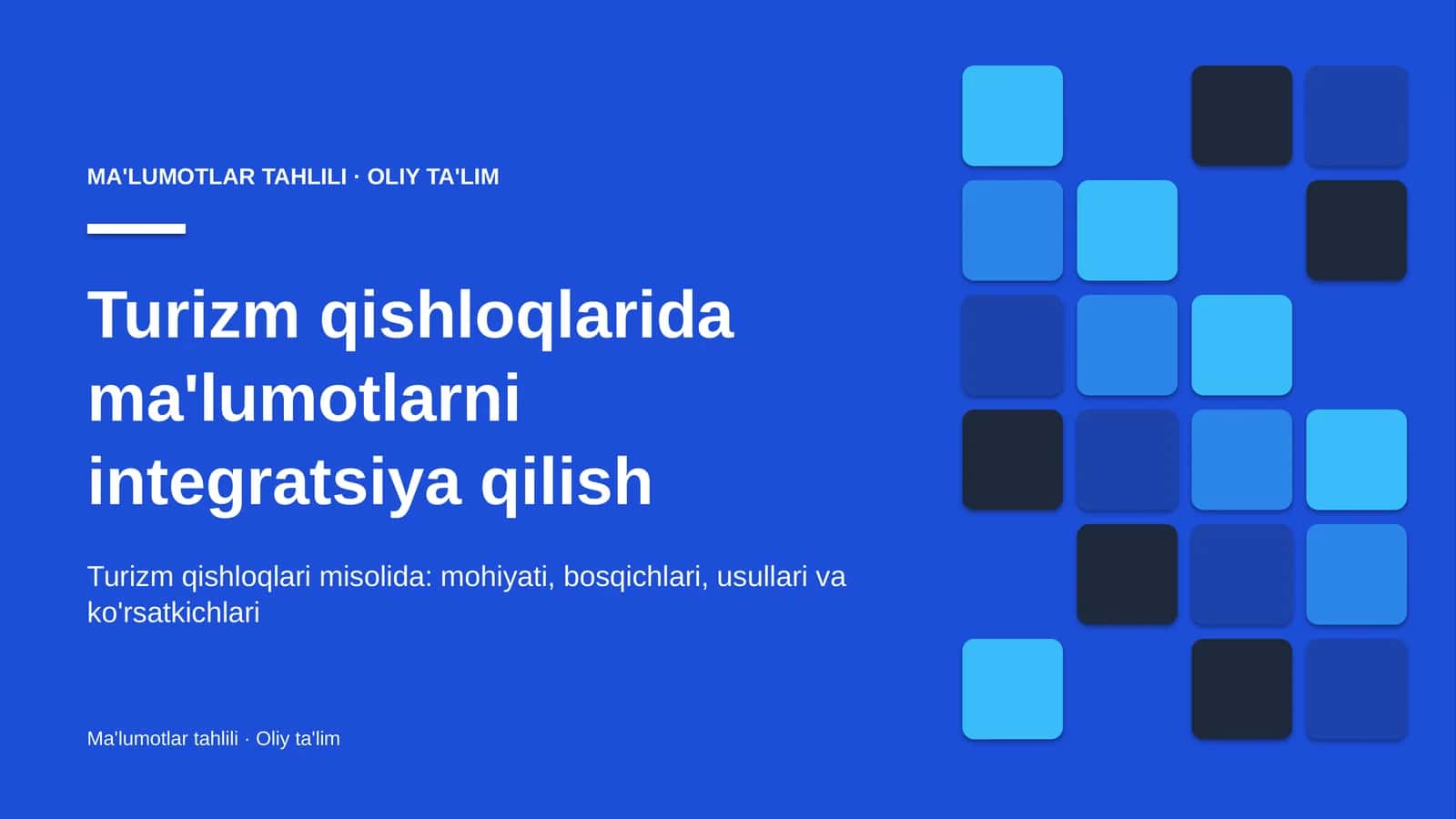 MA'LUMOTLAR TAHLILI · OLIY TA'LIM

Turizm qishloqlarida ma'lumotlarni integratsiya qilish

Turizm qishloqlari misolida: mohiyati, bosqichlari, usullari va ko'rsatkichlari

Ma'lumotlar tahlili · Oliy ta'lim